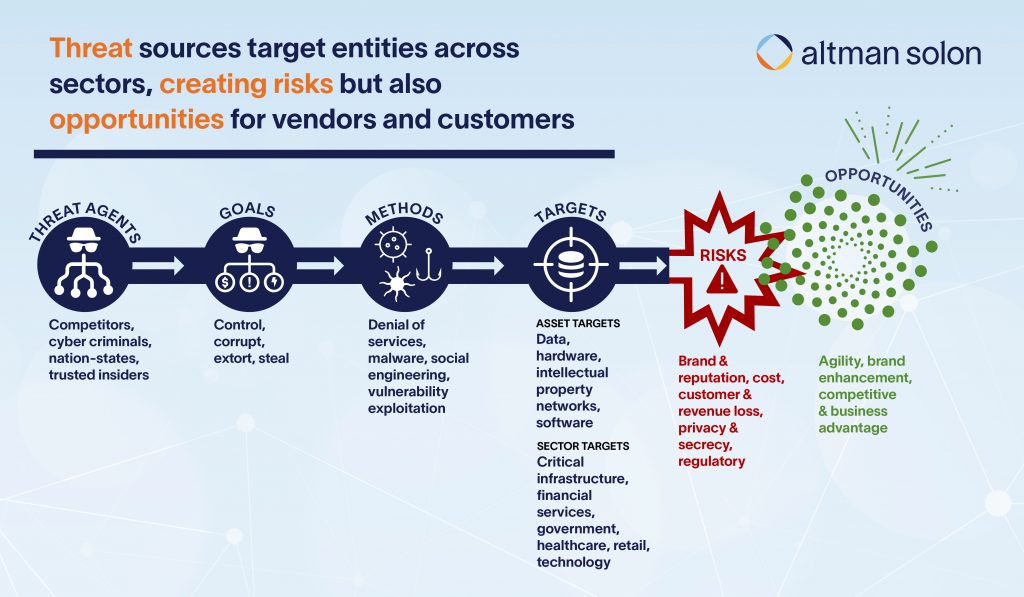 Threat sources target entities across sectors, creating risks but also opportunities for vendors and customers

altman solon

THREAT AGENTS

Competitors, cyber criminals, nation-states, trusted insiders

GOALS

Control, corrupt, extort, steal

METHODS

Denial of services, malware, social engineering, vulnerability exploitation

TARGETS

ASSET TARGETS
Data, hardware, intellectual property networks, software

SECTOR TARGETS
Critical infrastructure, financial services, government, healthcare, retail, technology

RISKS

Brand & reputation, cost, customer & revenue loss, privacy & secrecy, regulatory

OPPORTUNITIES

Agility, brand enhancement, competitive & business advantage